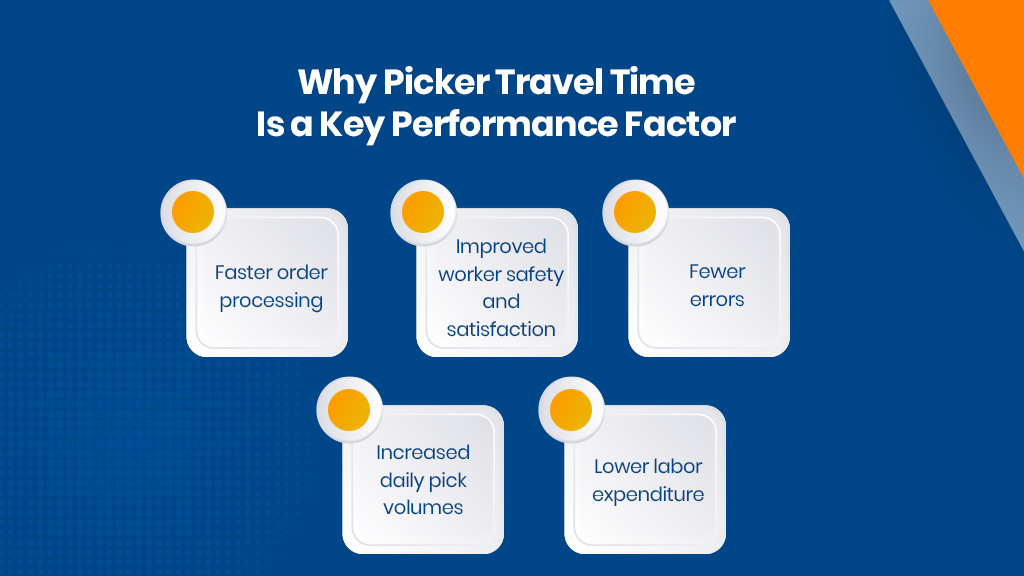 Why Picker Travel Time
Is a Key Performance Factor

Faster order processing

Improved worker safety and satisfaction

Fewer errors

Increased daily pick volumes

Lower labor expenditure